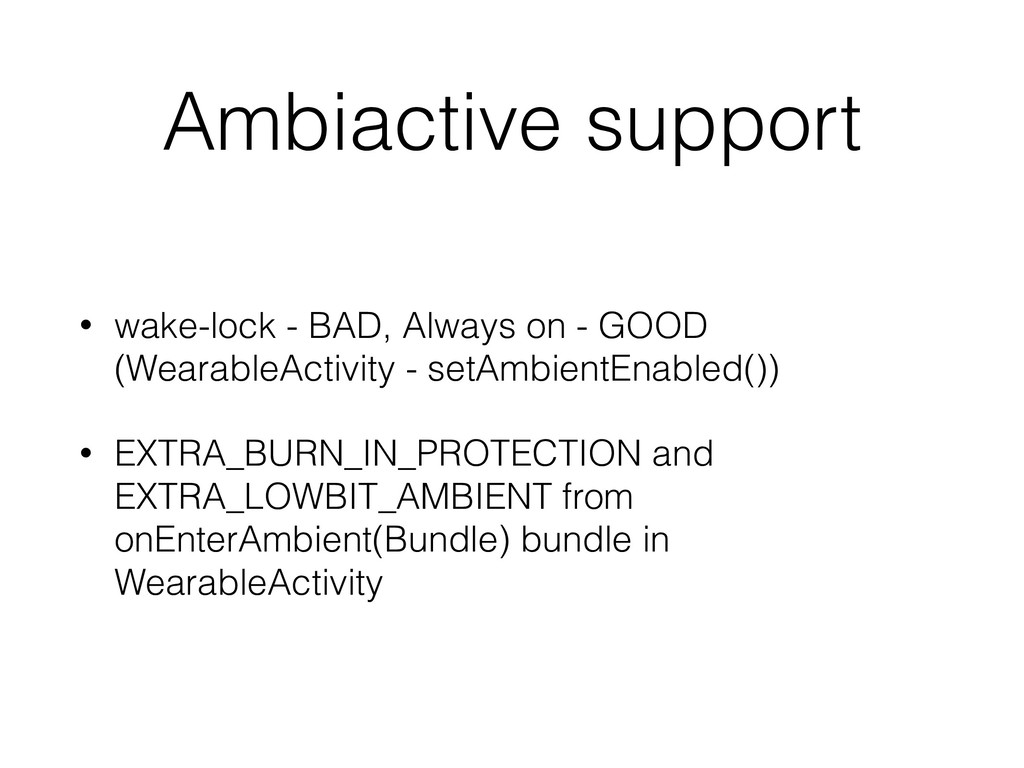 Ambiactive support

• wake-lock - BAD, Always on - GOOD (WearableActivity - setAmbientEnabled())

• EXTRA_BURN_IN_PROTECTION and EXTRA_LOWBIT_AMBIENT from onEnterAmbient(Bundle) bundle in WearableActivity